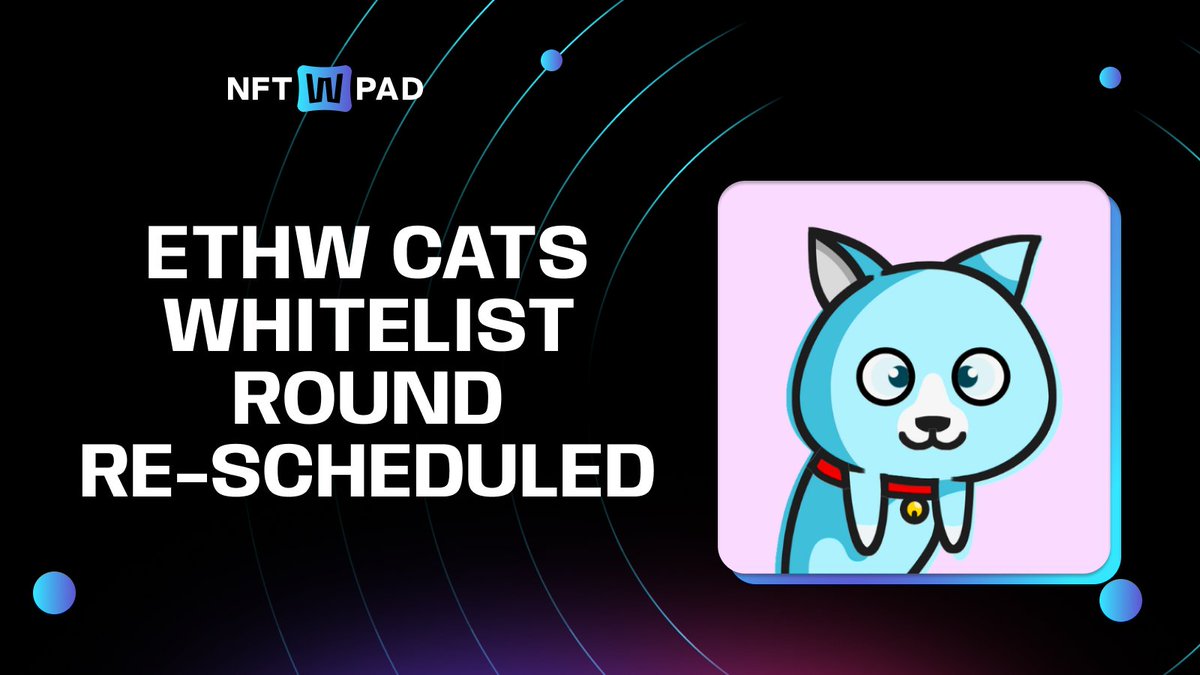 NFT W PAD

ETHW CATS WHITELIST ROUND RE-SCHEDULED